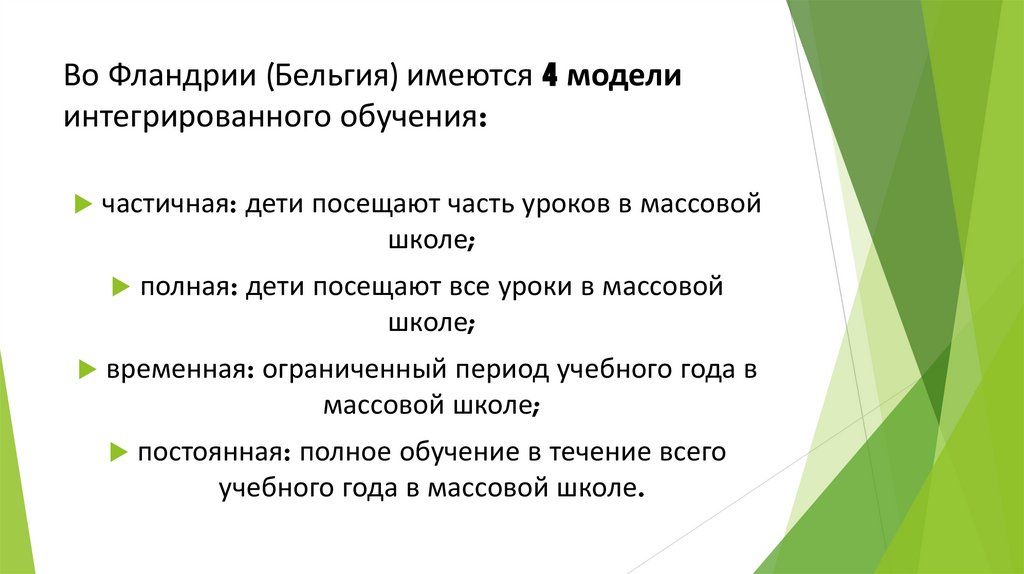 Во Фландрии (Бельгия) имеются 4 модели интегрированного обучения:

частичная: дети посещают часть уроков в массовой школе;

полная: дети посещают все уроки в массовой школе;

временная: ограниченный период учебного года в массовой школе;

постоянная: полное обучение в течение всего учебного года в массовой школе.